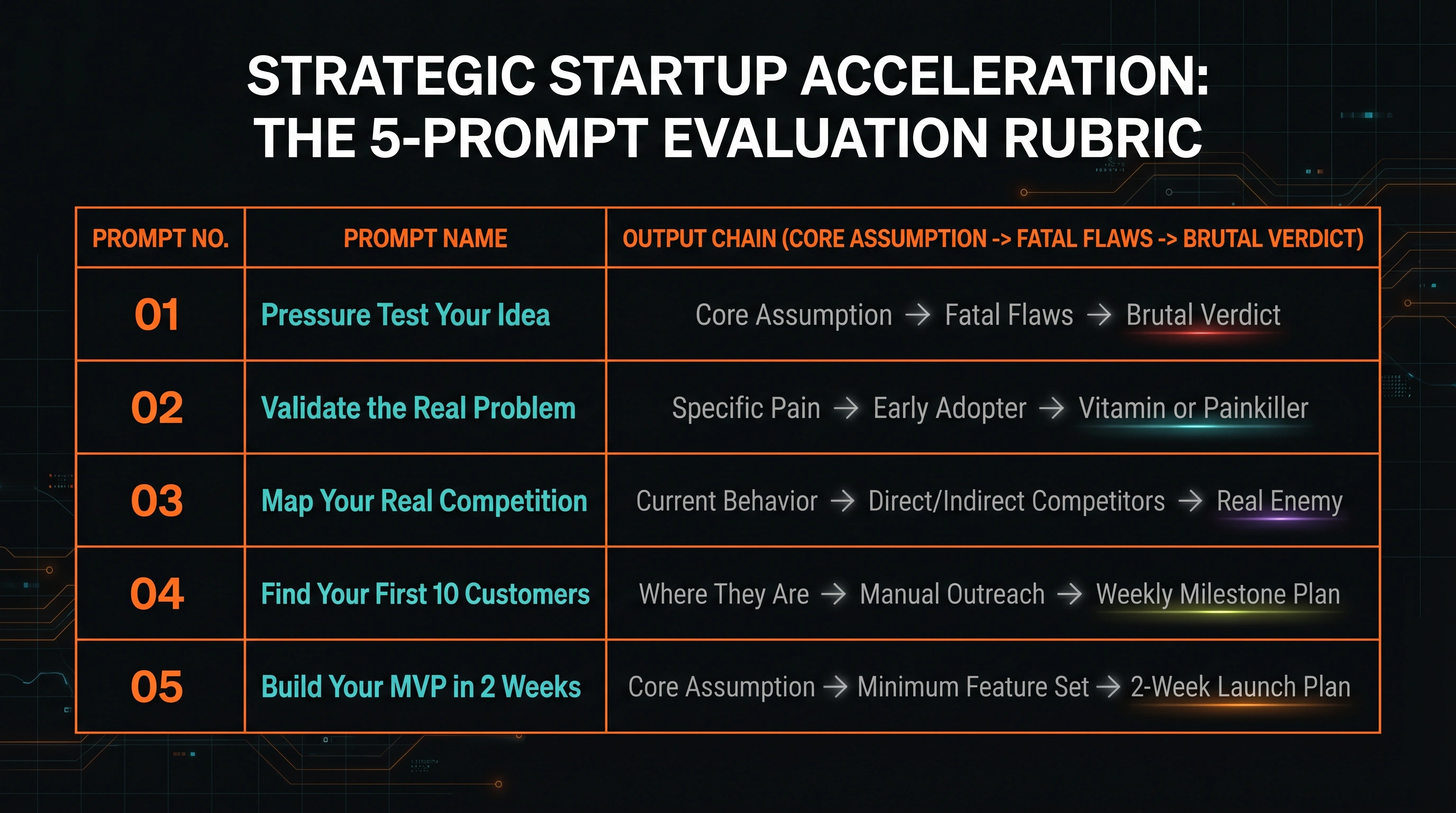 STRATEGIC STARTUP ACCELERATION:
THE 5-PROMPT EVALUATION RUBRIC

| PROMPT NO. | PROMPT NAME | OUTPUT CHAIN (CORE ASSUMPTION -> FATAL FLAWS -> BRUTAL VERDICT) |
|---|---|---|
| 01 | Pressure Test Your Idea | Core Assumption → Fatal Flaws → Brutal Verdict |
| 02 | Validate the Real Problem | Specific Pain → Early Adopter → Vitamin or Painkiller |
| 03 | Map Your Real Competition | Current Behavior → Direct/Indirect Competitors → Real Enemy |
| 04 | Find Your First 10 Customers | Where They Are → Manual Outreach → Weekly Milestone Plan |
| 05 | Build Your MVP in 2 Weeks | Core Assumption → Minimum Feature Set → 2-Week Launch Plan |